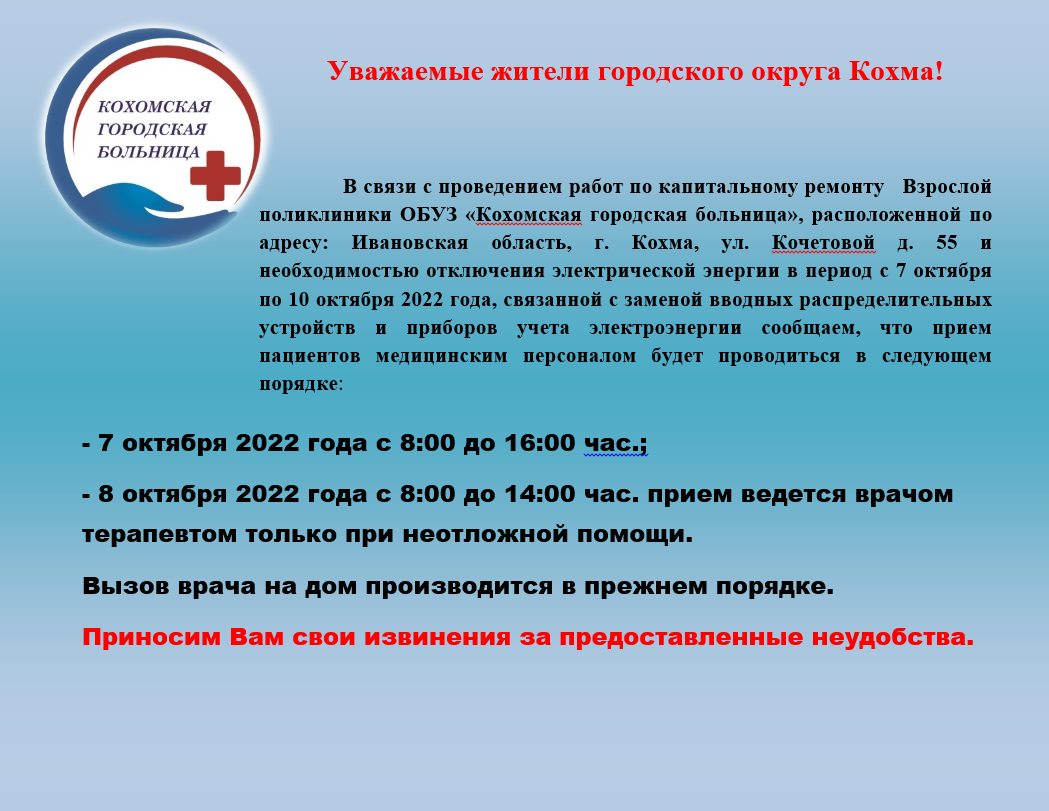 КОХОМСКАЯ ГОРОДСКАЯ БОЛЬНИЦА

Уважаемые жители городского округа Кохма!

В связи с проведением работ по капитальному ремонту Взрослой поликлиники ОБУЗ «Кохомская городская больница», расположенной по адресу: Ивановская область, г. Кохма, ул. Кочетовой д. 55 и необходимостью отключения электрической энергии в период с 7 октября по 10 октября 2022 года, связанной с заменой вводных распределительных устройств и приборов учета электроэнергии сообщаем, что прием пациентов медицинским персоналом будет проводиться в следующем порядке:

- 7 октября 2022 года с 8:00 до 16:00 час.;

- 8 октября 2022 года с 8:00 до 14:00 час. прием ведется врачом терапевтом только при неотложной помощи.

Вызов врача на дом производится в прежнем порядке.

Приносим Вам свои извинения за предоставленные неудобства.